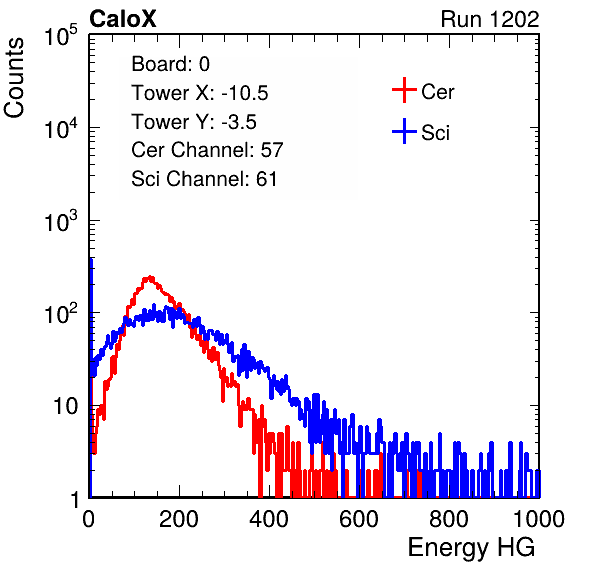 CaloX

Run 1202

Counts

$10^5$

$10^4$

$10^3$

$10^2$

10

1

Board: 0

Tower X: -10.5

Tower Y: -3.5

Cer Channel: 57

Sci Channel: 61

Cer

Sci

0

200

400

600

800

1000

Energy HG